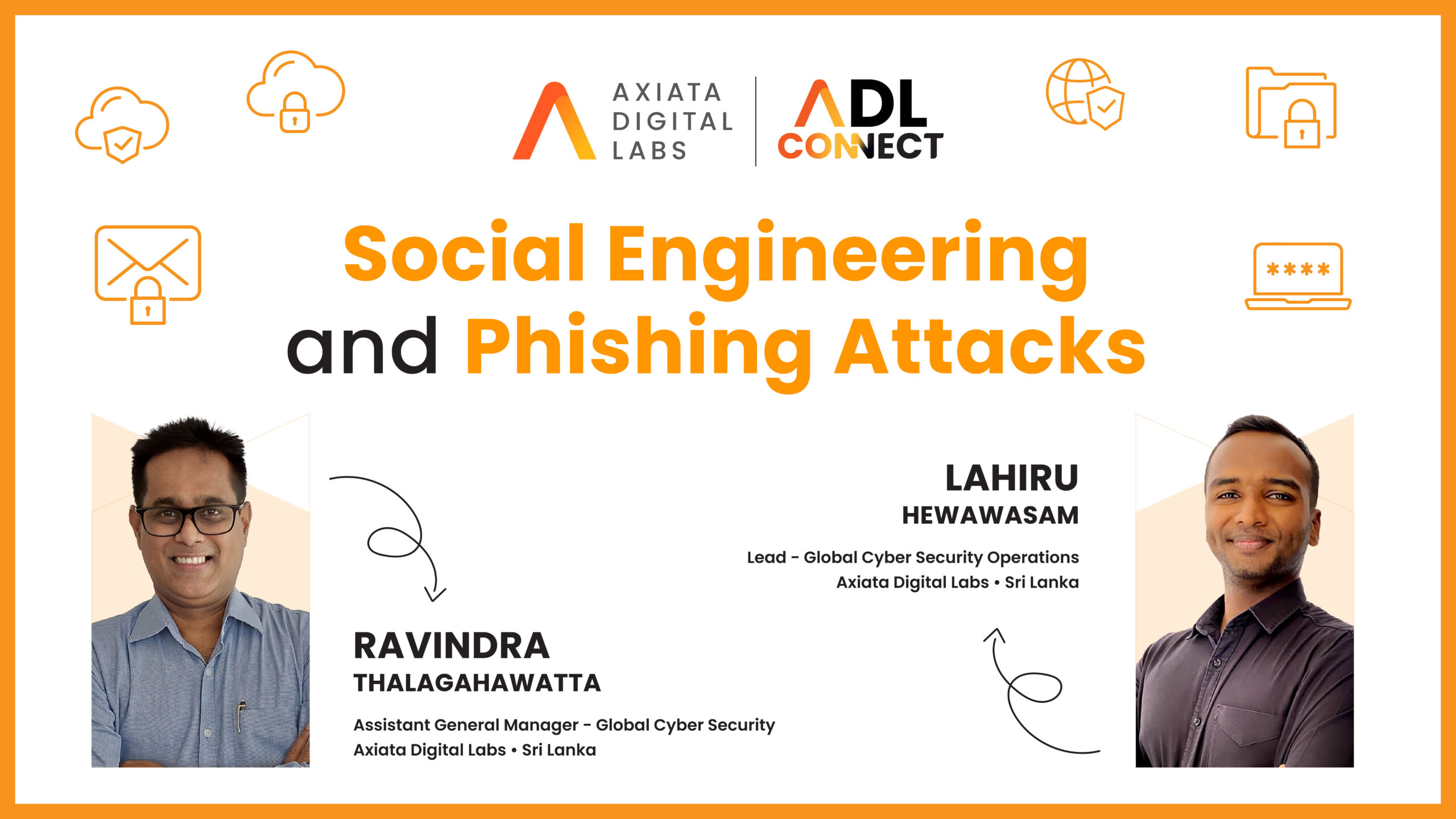 AXIATA DIGITAL LABS

ADL CONNECT

****

Social Engineering and Phishing Attacks

LAHIRU HEWAWASAM

Lead - Global Cyber Security Operations
Axiata Digital Labs • Sri Lanka

RAVINDRA THALAGAHAWATTA

Assistant General Manager - Global Cyber Security
Axiata Digital Labs • Sri Lanka